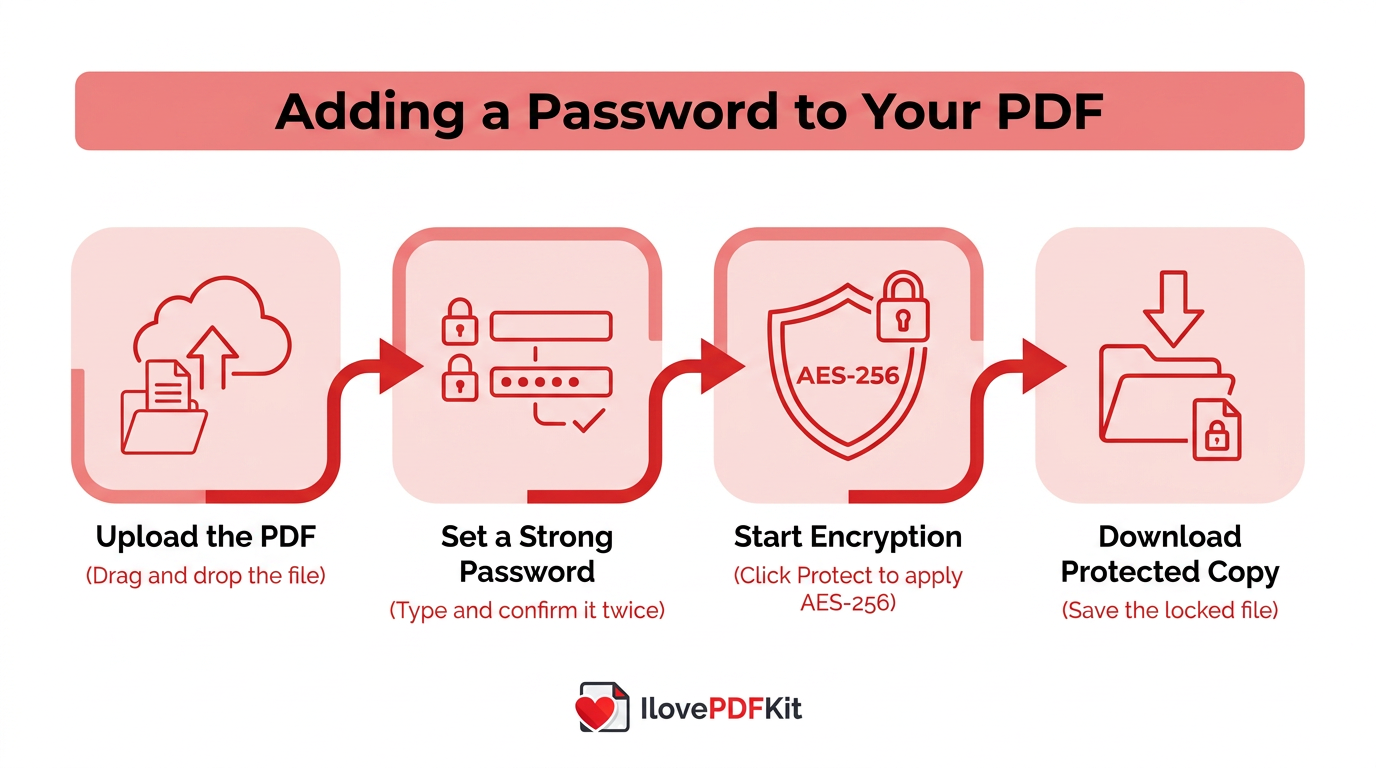 Adding a Password to Your PDF

AES-256

Upload the PDF
(Drag and drop the file)

Set a Strong Password
(Type and confirm it twice)

Start Encryption
(Click Protect to apply AES-256)

Download Protected Copy
(Save the locked file)

IlovePDFKit